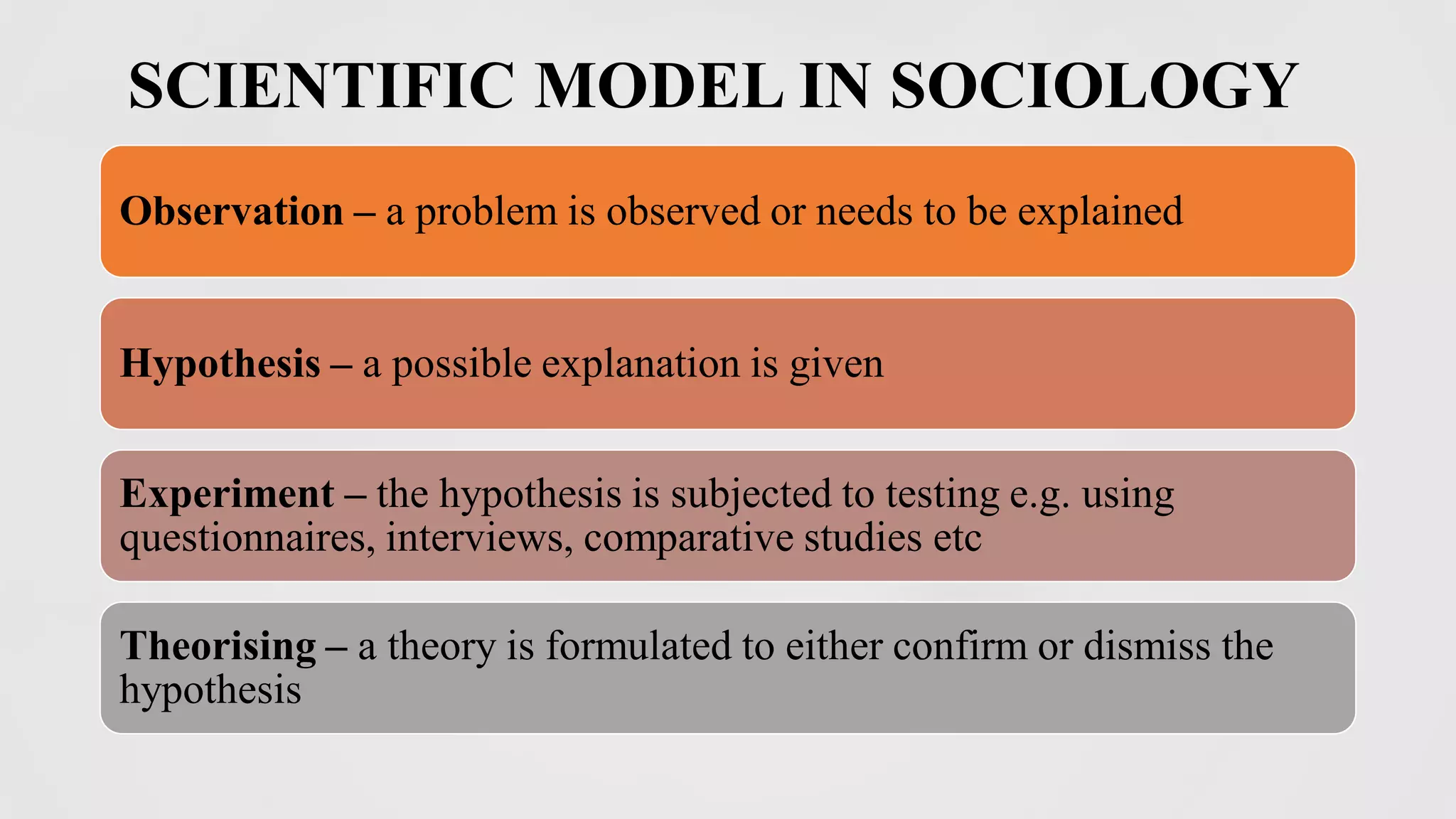 SCIENTIFIC MODEL IN SOCIOLOGY

Observation – a problem is observed or needs to be explained

Hypothesis – a possible explanation is given

Experiment – the hypothesis is subjected to testing e.g. using questionnaires, interviews, comparative studies etc

Theorising – a theory is formulated to either confirm or dismiss the hypothesis